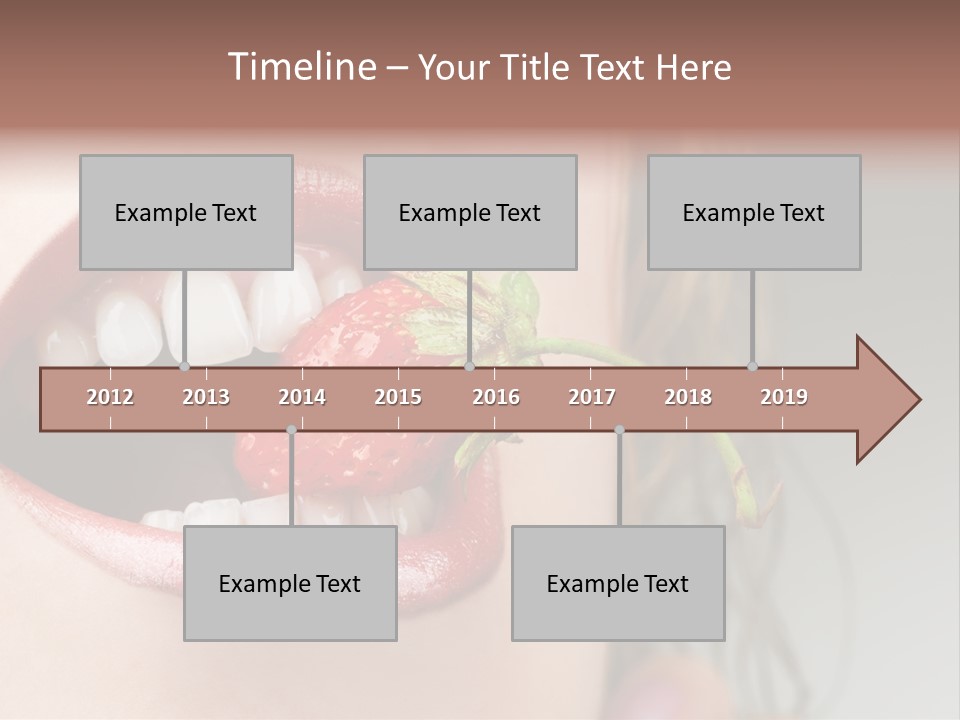 Timeline – Your Title Text Here

Example Text

Example Text

Example Text

2012 2013 2014 2015 2016 2017 2018 2019

Example Text

Example Text